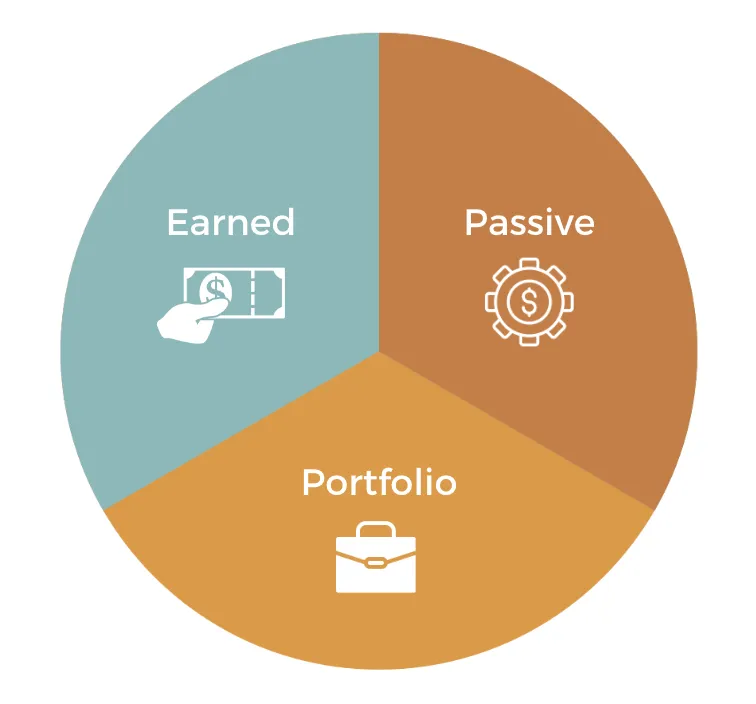 Earned

Passive

Portfolio